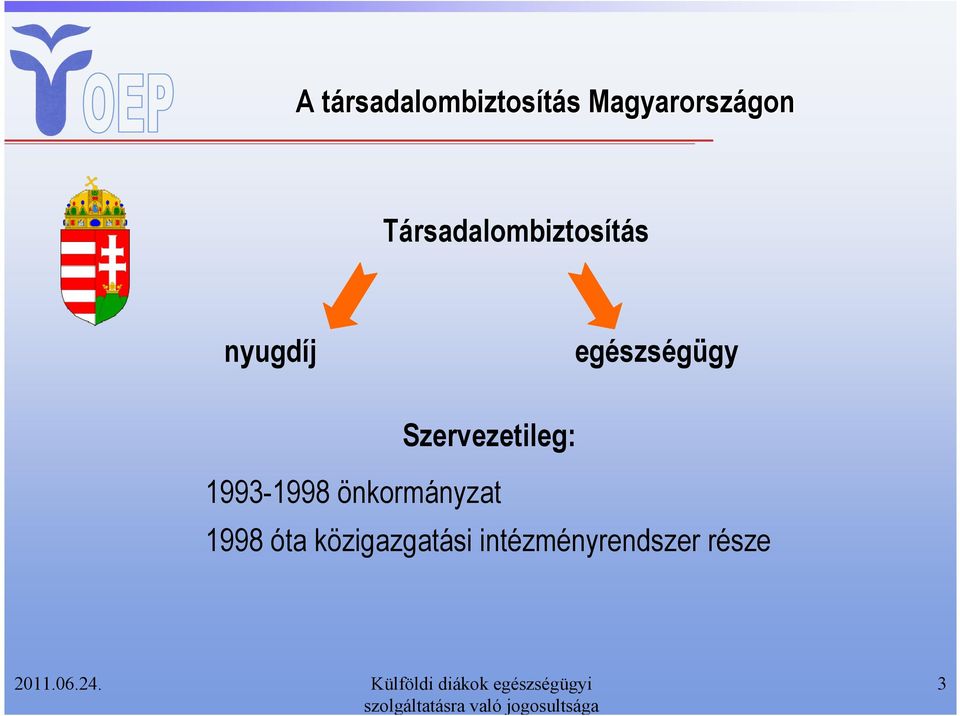 OEP

A társadalombiztosítás Magyarországon

Társadalombiztosítás

nyugdíj

egészségügy

Szervezetileg:

1993-1998 önkormányzat

1998 óta közigazgatási intézményrendszer része

2011.06.24.

Külföldi diákok egészségügyi szolgáltatásra való jogosultsága

3